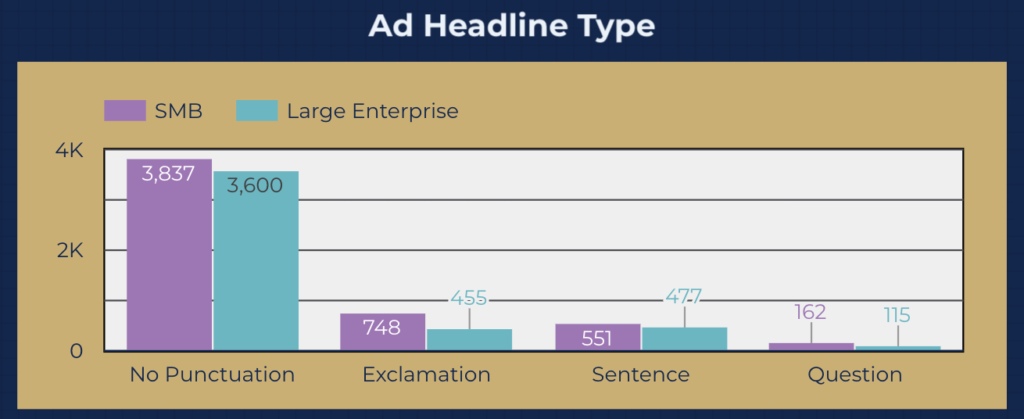 Ad Headline Type

SMB
Large Enterprise

4K
2K
0

3,837
3,600
748
455
551
477
162
115

No Punctuation
Exclamation
Sentence
Question